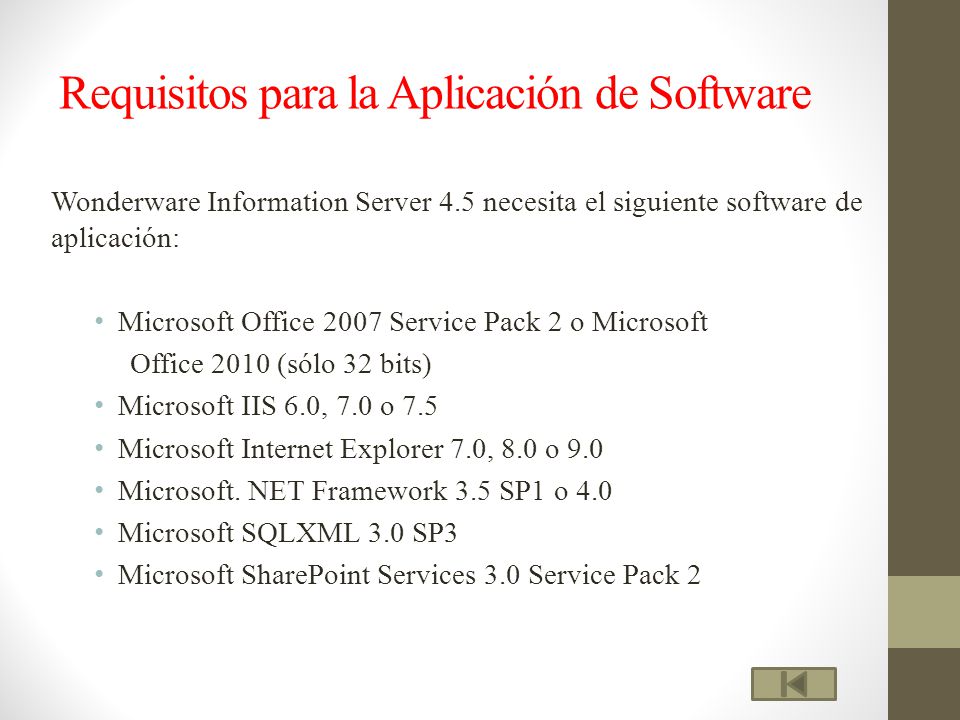 Requisitos para la Aplicación de Software

Wonderware Information Server 4.5 necesita el siguiente software de aplicación:

• Microsoft Office 2007 Service Pack 2 o Microsoft Office 2010 (sólo 32 bits)
• Microsoft IIS 6.0, 7.0 o 7.5
• Microsoft Internet Explorer 7.0, 8.0 o 9.0
• Microsoft. NET Framework 3.5 SP1 o 4.0
• Microsoft SQLXML 3.0 SP3
• Microsoft SharePoint Services 3.0 Service Pack 2